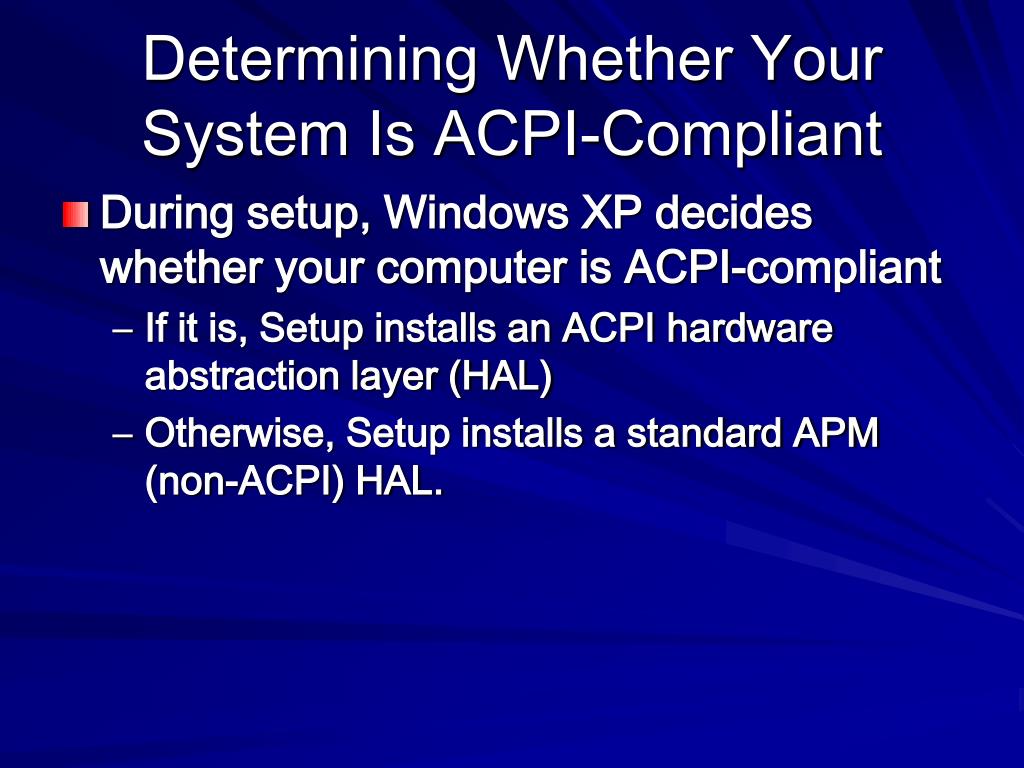 Determining Whether Your System Is ACPI-Compliant

During setup, Windows XP decides whether your computer is ACPI-compliant

– If it is, Setup installs an ACPI hardware abstraction layer (HAL)

– Otherwise, Setup installs a standard APM (non-ACPI) HAL.